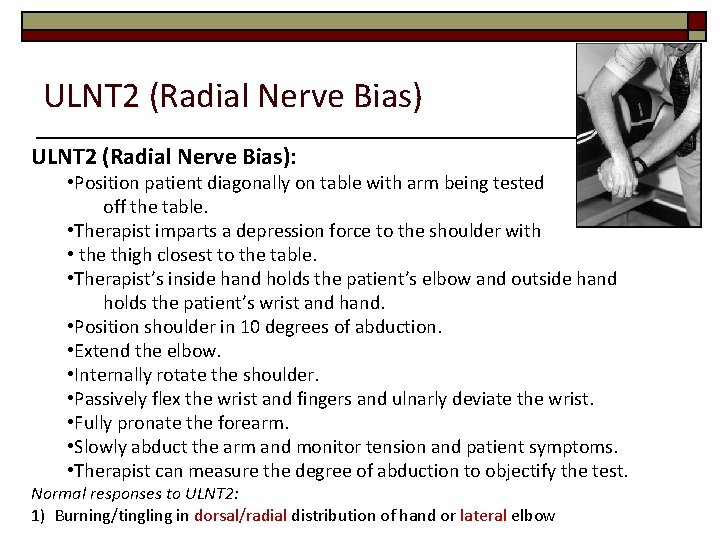 ULNT2 (Radial Nerve Bias)

ULNT2 (Radial Nerve Bias):

•Position patient diagonally on table with arm being tested off the table.
•Therapist imparts a depression force to the shoulder with
• the thigh closest to the table.
•Therapist's inside hand holds the patient's elbow and outside hand holds the patient's wrist and hand.
•Position shoulder in 10 degrees of abduction.
•Extend the elbow.
•Internally rotate the shoulder.
•Passively flex the wrist and fingers and ulnarly deviate the wrist.
•Fully pronate the forearm.
•Slowly abduct the arm and monitor tension and patient symptoms.
•Therapist can measure the degree of abduction to objectify the test.

Normal responses to ULNT2:

1) Burning/tingling in dorsal/radial distribution of hand or lateral elbow